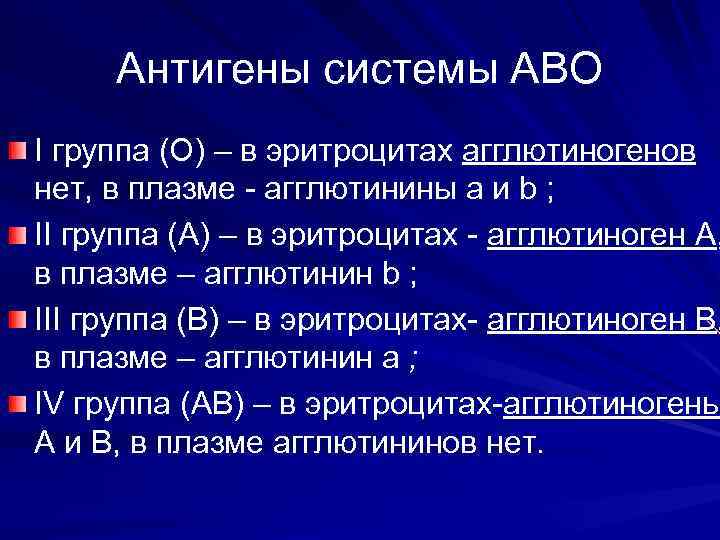 Антигены системы АВО

I группа (О) – в эритроцитах агглютиногенов нет, в плазме - агглютинины a и b ;

II группа (А) – в эритроцитах - агглютиноген А, в плазме – агглютинин b ;

III группа (В) – в эритроцитах- агглютиноген В, в плазме – агглютинин a ;

IV группа (АВ) – в эритроцитах-агглютиногены А и В, в плазме агглютининов нет.